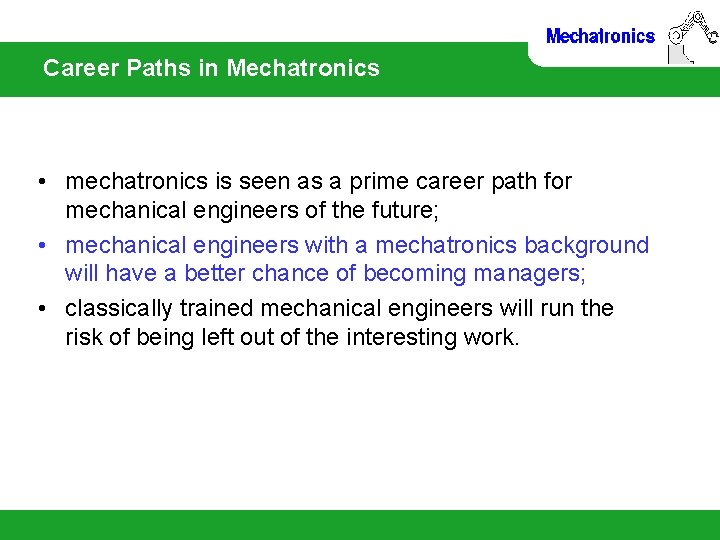 Mechatronics

Career Paths in Mechatronics

• mechatronics is seen as a prime career path for mechanical engineers of the future;
• mechanical engineers with a mechatronics background will have a better chance of becoming managers;
• classically trained mechanical engineers will run the risk of being left out of the interesting work.